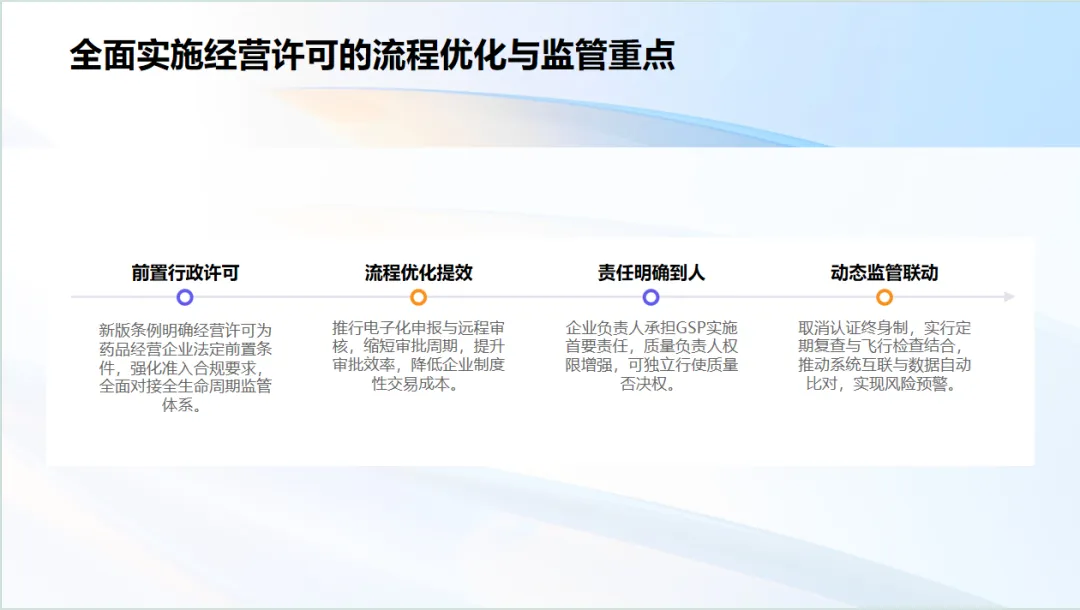 全面实施经营许可的流程优化与监管重点

前置行政许可

新版条例明确经营许可为药品经营企业法定前置条件，强化准入合规要求，全面对接全生命周期监管体系。

流程优化提效

推行电子化申报与远程审核，缩短审批周期，提升审批效率，降低企业制度性交易成本。

责任明确到人

企业负责人承担GSP实施首要责任，质量负责人权限增强，可独立行使质量否决权。

动态监管联动

取消认证终身制，实行定期复查与飞行检查结合，推动系统互联与数据自动比对，实现风险预警。